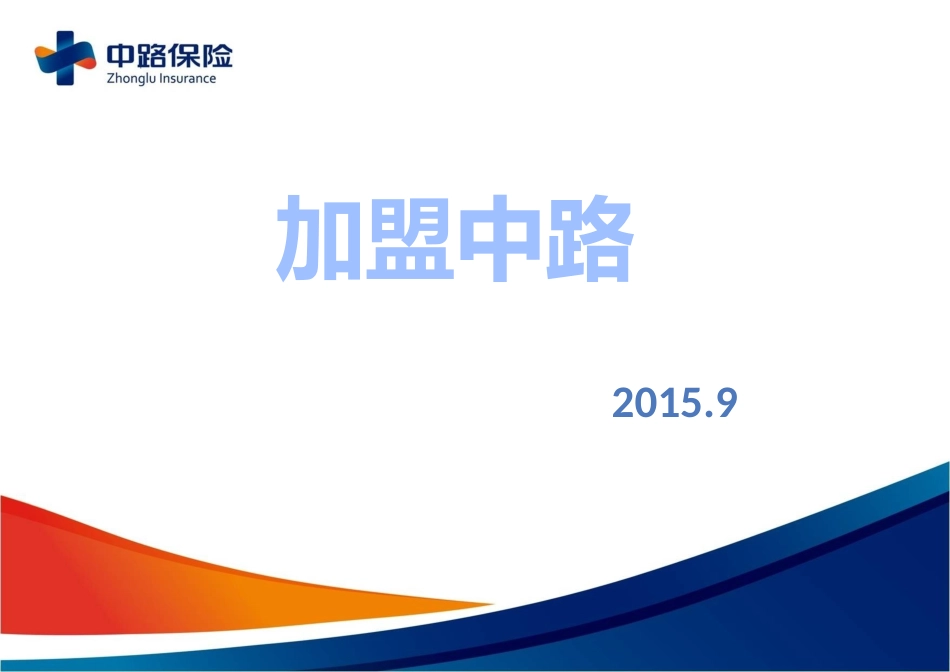 中路保险
Zhonglu Insurance

加盟中路

2015.9